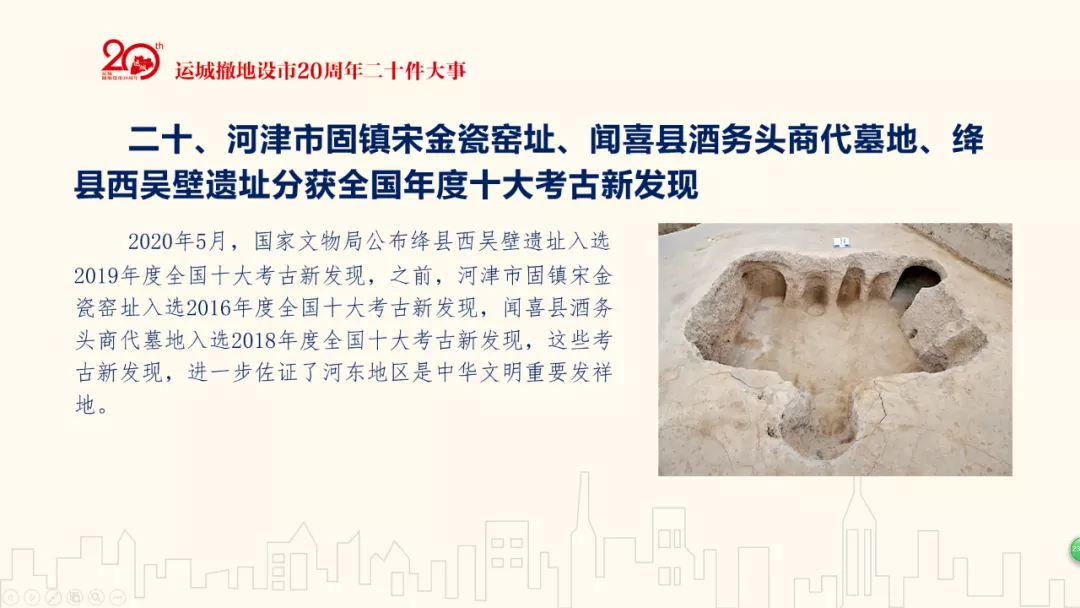 20th

运城撤地设市20周年二十件大事

二十、河津市固镇宋金瓷窑址、闻喜县酒务头商代墓地、绛县西吴壁遗址分获全国年度十大考古新发现

2020年5月，国家文物局公布绛县西吴壁遗址入选2019年度全国十大考古新发现，之前，河津市固镇宋金瓷窑址入选2016年度全国十大考古新发现，闻喜县酒务头商代墓地入选2018年度全国十大考古新发现，这些考古新发现，进一步佐证了河东地区是中华文明重要发祥地。